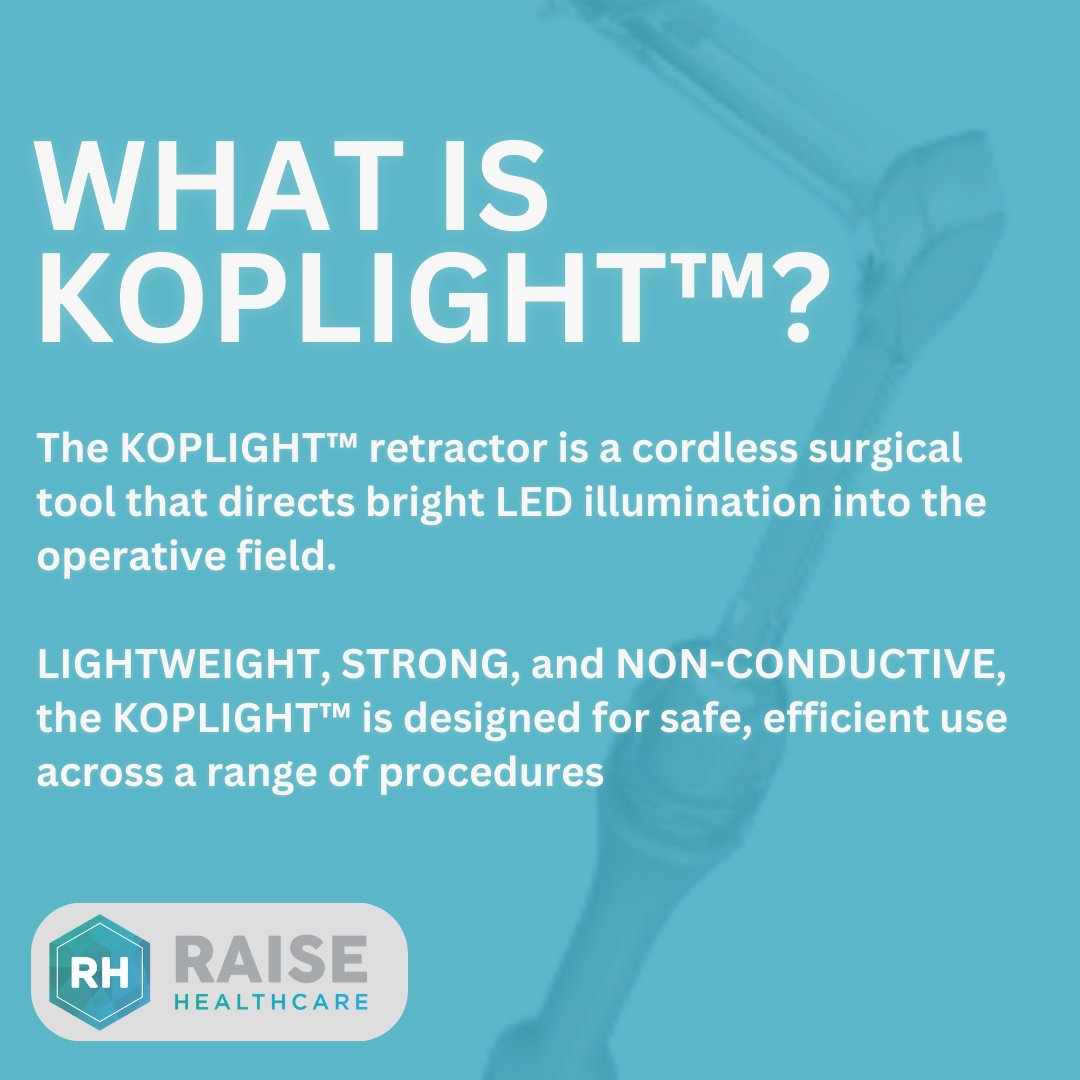 WHAT IS KOPLIGHT™?

The KOPLIGHT™ retractor is a cordless surgical tool that directs bright LED illumination into the operative field.

LIGHTWEIGHT, STRONG, and NON-CONDUCTIVE, the KOPLIGHT™ is designed for safe, efficient use across a range of procedures

RH RAISE HEALTHCARE